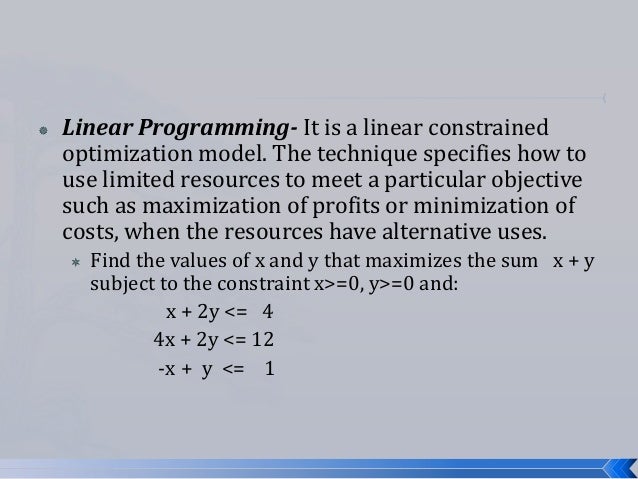 Linear Programming- It is a linear constrained optimization model. The technique specifies how to use limited resources to meet a particular objective such as maximization of profits or minimization of costs, when the resources have alternative uses.

Find the values of x and y that maximizes the sum x + y subject to the constraint x>=0, y>=0 and:

x + 2y <= 4

4x + 2y <= 12

-x + y <= 1